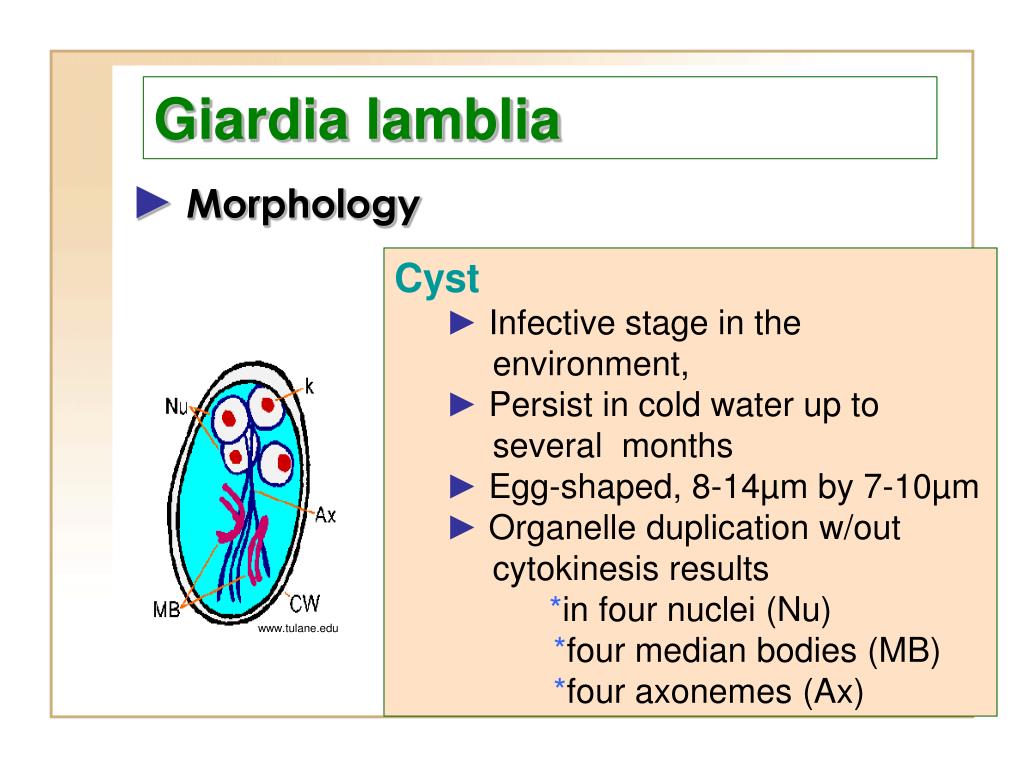 Giardia lamblia

► Morphology

Nu
k
Ax
MB
CW
www.tulane.edu

Cyst

► Infective stage in the environment,

► Persist in cold water up to several months

► Egg-shaped, 8-14µm by 7-10µm

► Organelle duplication w/out cytokinesis results

*in four nuclei (Nu)

*four median bodies (MB)

*four axonemes (Ax)